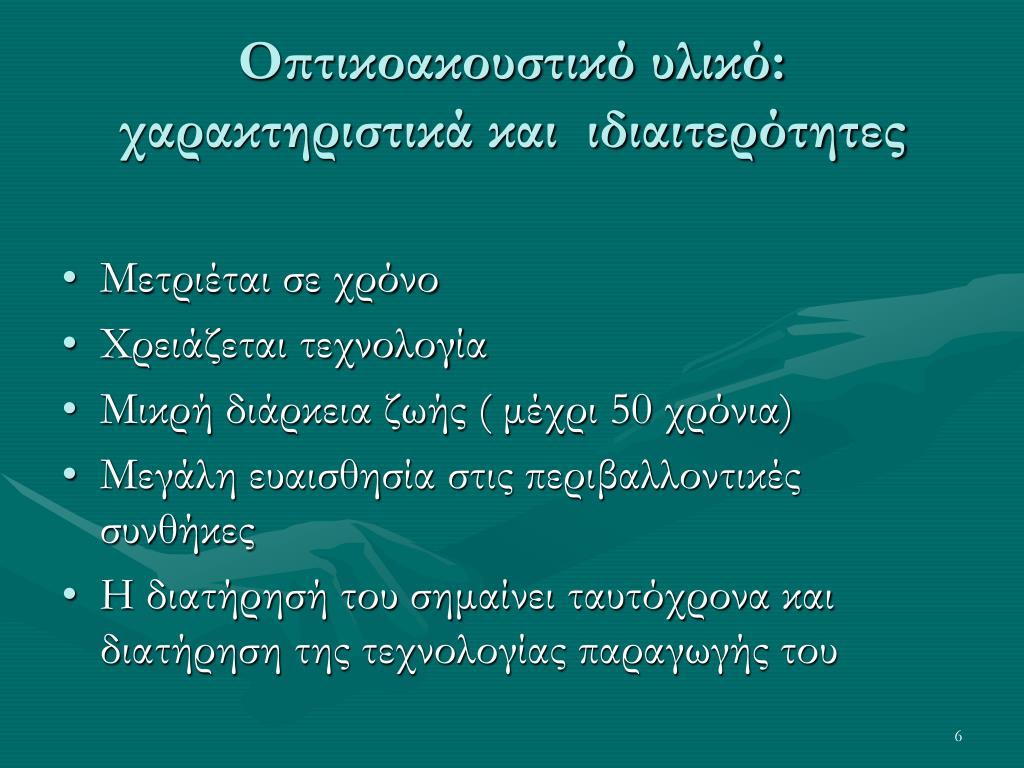 Οπτικοακουστικό υλικό: χαρακτηριστικά και ιδιαιτερότητες

• Μετριέται σε χρόνο
• Χρειάζεται τεχνολογία
• Μικρή διάρκεια ζωής ( μέχρι 50 χρόνια)
• Μεγάλη ευαισθησία στις περιβαλλοντικές συνθήκες
• Η διατήρησή του σημαίνει ταυτόχρονα και διατήρηση της τεχνολογίας παραγωγής του

6